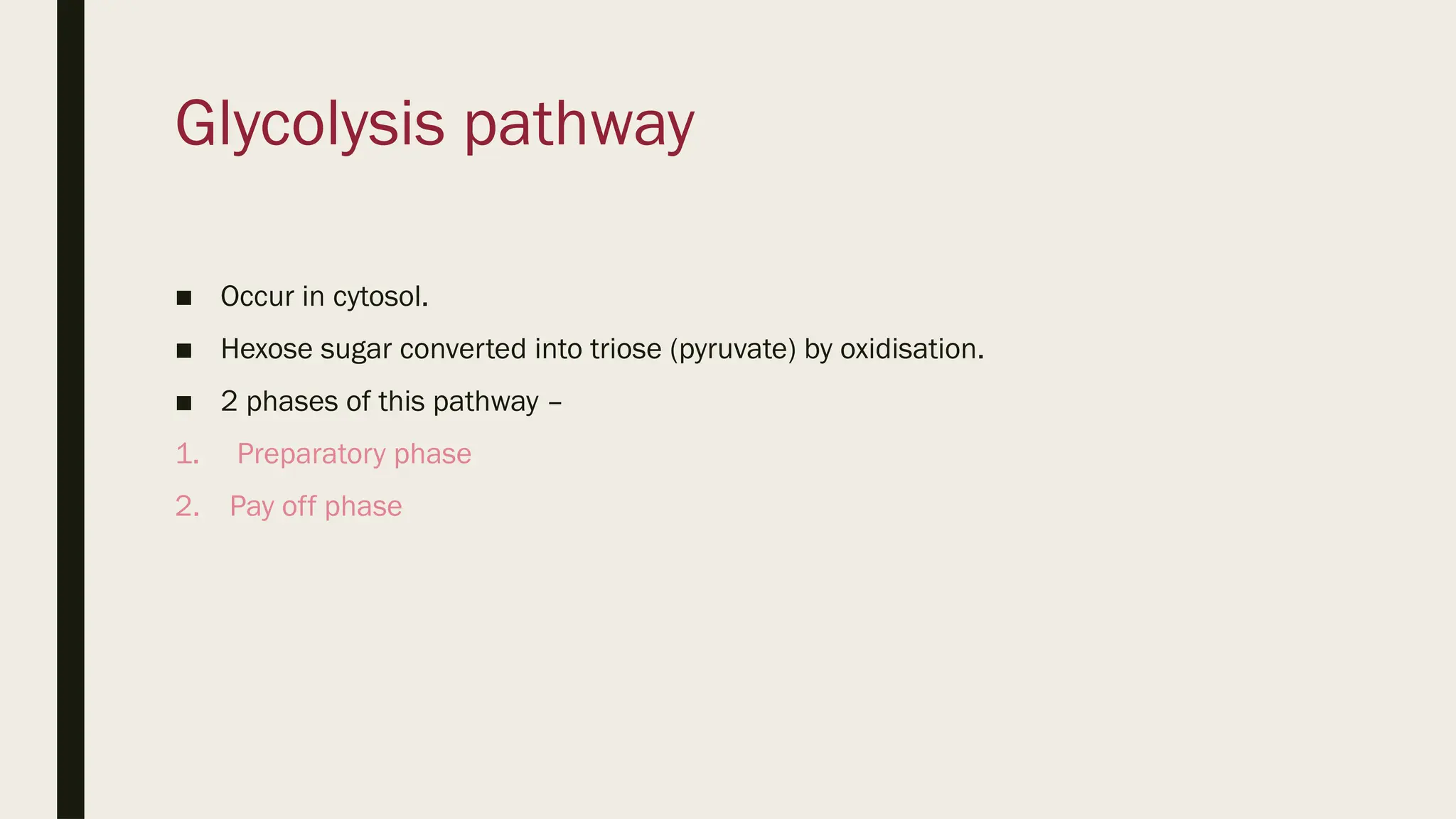 Glycolysis pathway

■ Occur in cytosol.

■ Hexose sugar converted into triose (pyruvate) by oxidisation.

■ 2 phases of this pathway –

1. Preparatory phase

2. Pay off phase